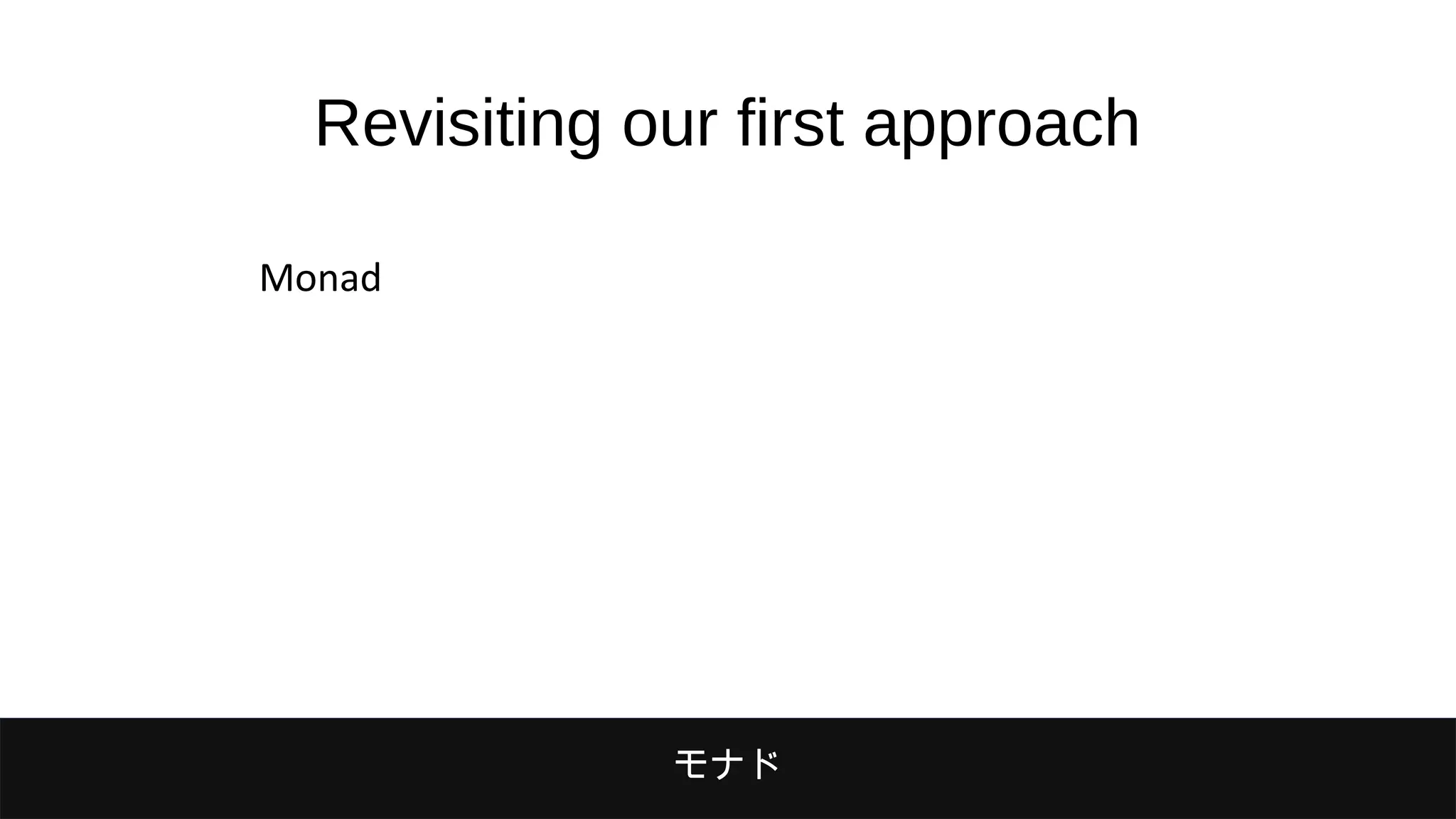 Revisiting our first approach

Monad

モナド